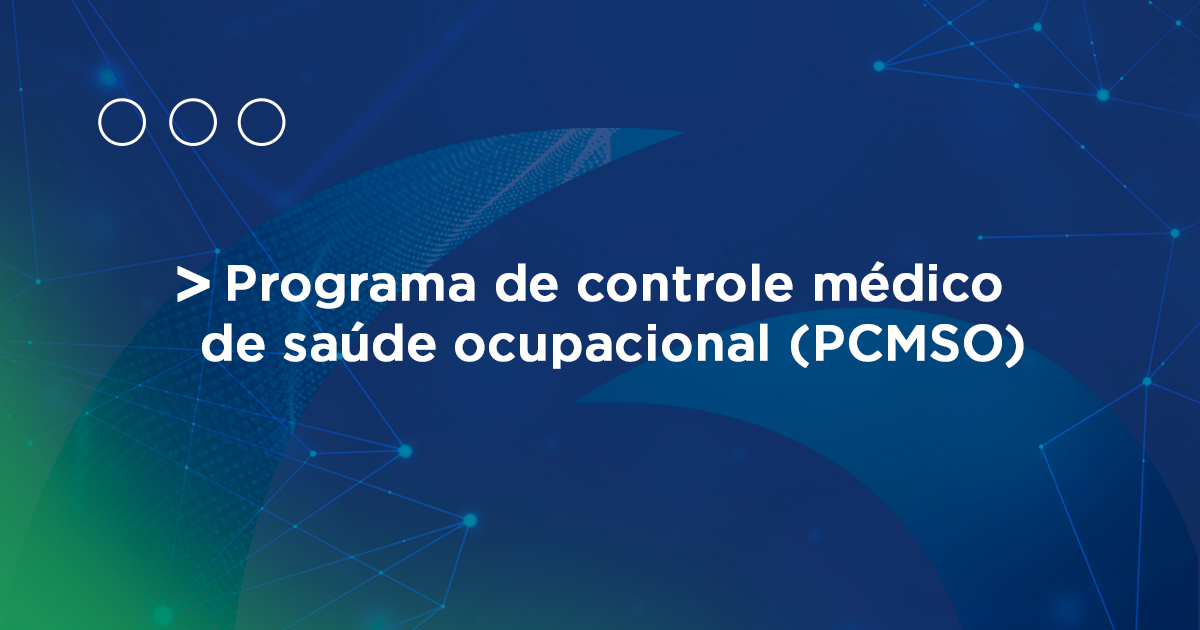 > Programa de controle médico de saúde ocupacional (PCMSO)